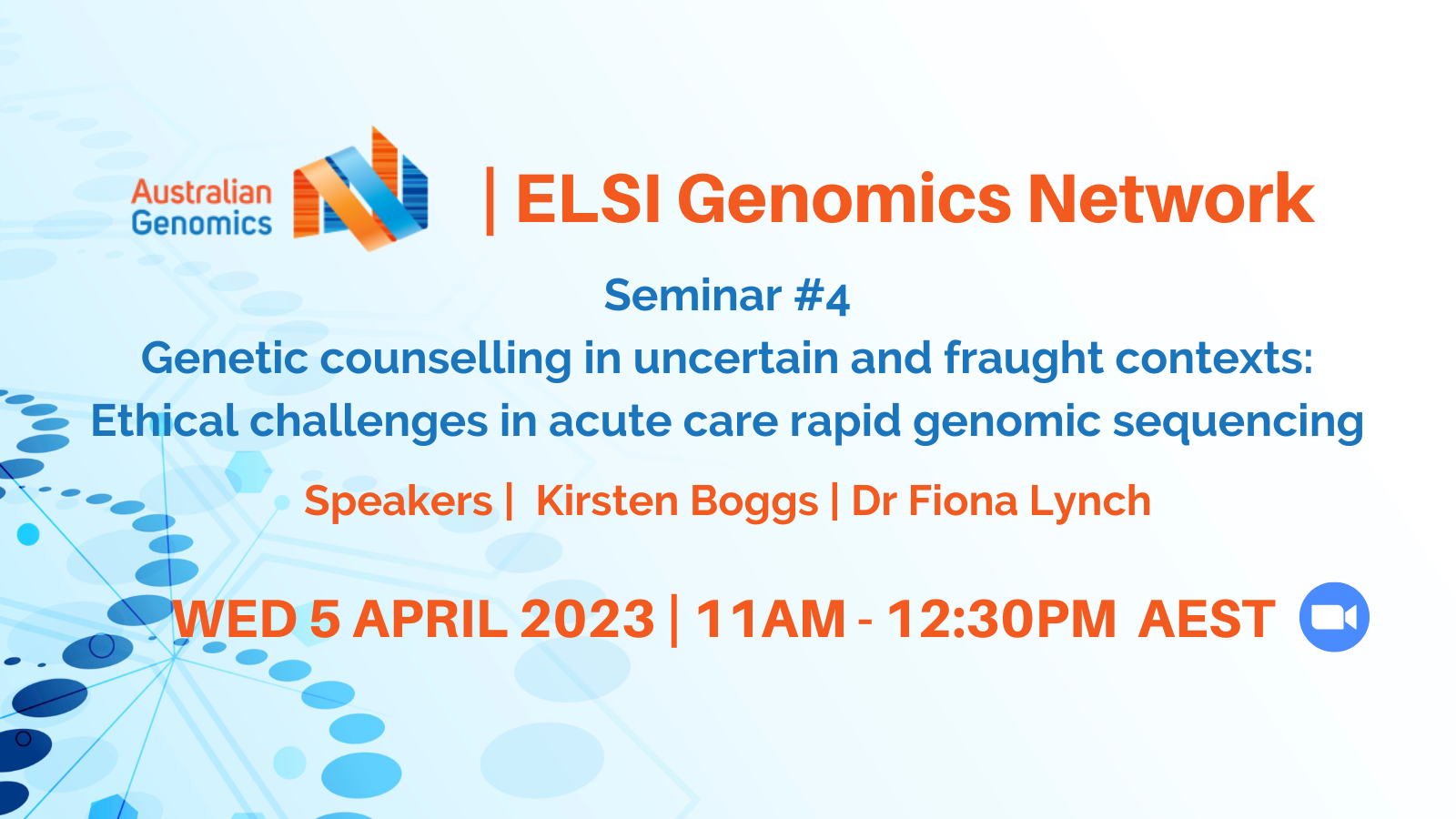 Australian Genomics

| ELSI Genomics Network

Seminar #4

Genetic counselling in uncertain and fraught contexts: Ethical challenges in acute care rapid genomic sequencing

Speakers | Kirsten Boggs | Dr Fiona Lynch

WED 5 APRIL 2023 | 11AM - 12:30PM AEST